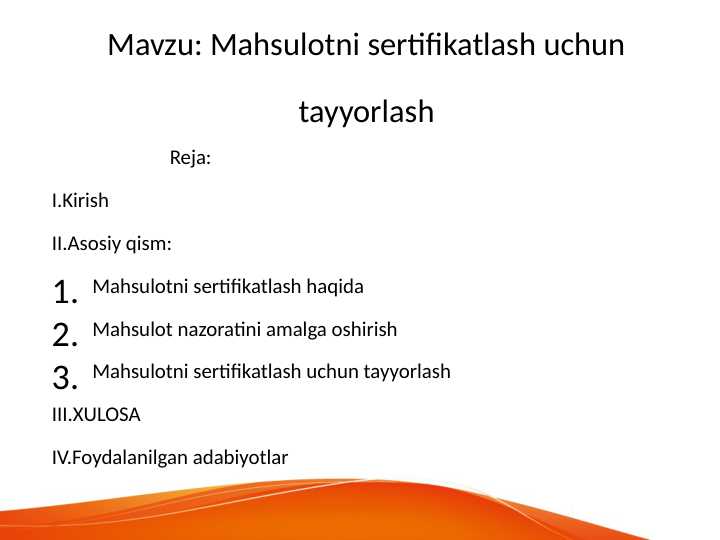 Mavzu: Mahsulotni sertifikatlash uchun tayyorlash

Reja:

I.Kirish

II.Asosiy qism:

1. Mahsulotni sertifikatlash haqida
2. Mahsulot nazoratini amalga oshirish
3. Mahsulotni sertifikatlash uchun tayyorlash

III.XULOSA

IV.Foydalanilgan adabiyotlar